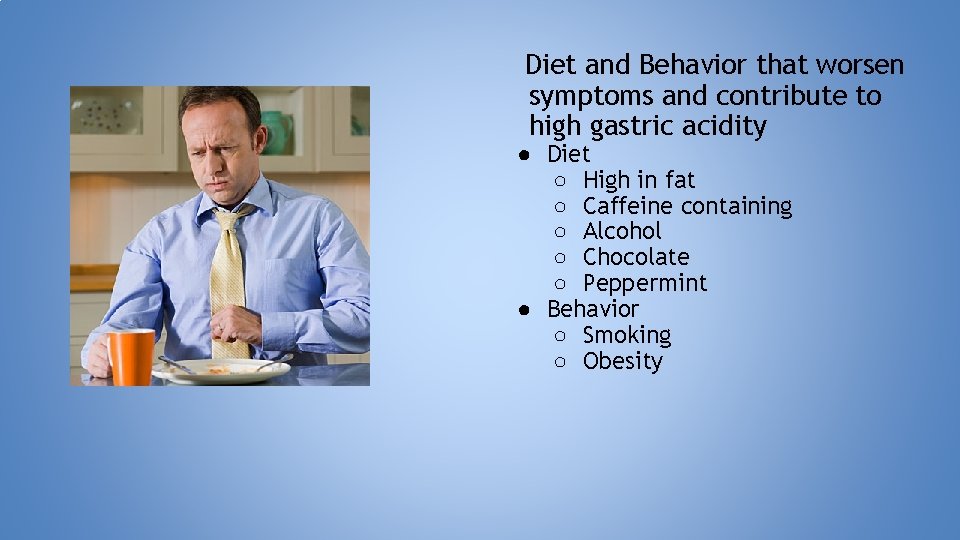 Diet and Behavior that worsen symptoms and contribute to high gastric acidity

● Diet
  ○ High in fat
  ○ Caffeine containing
  ○ Alcohol
  ○ Chocolate
  ○ Peppermint
● Behavior
  ○ Smoking
  ○ Obesity